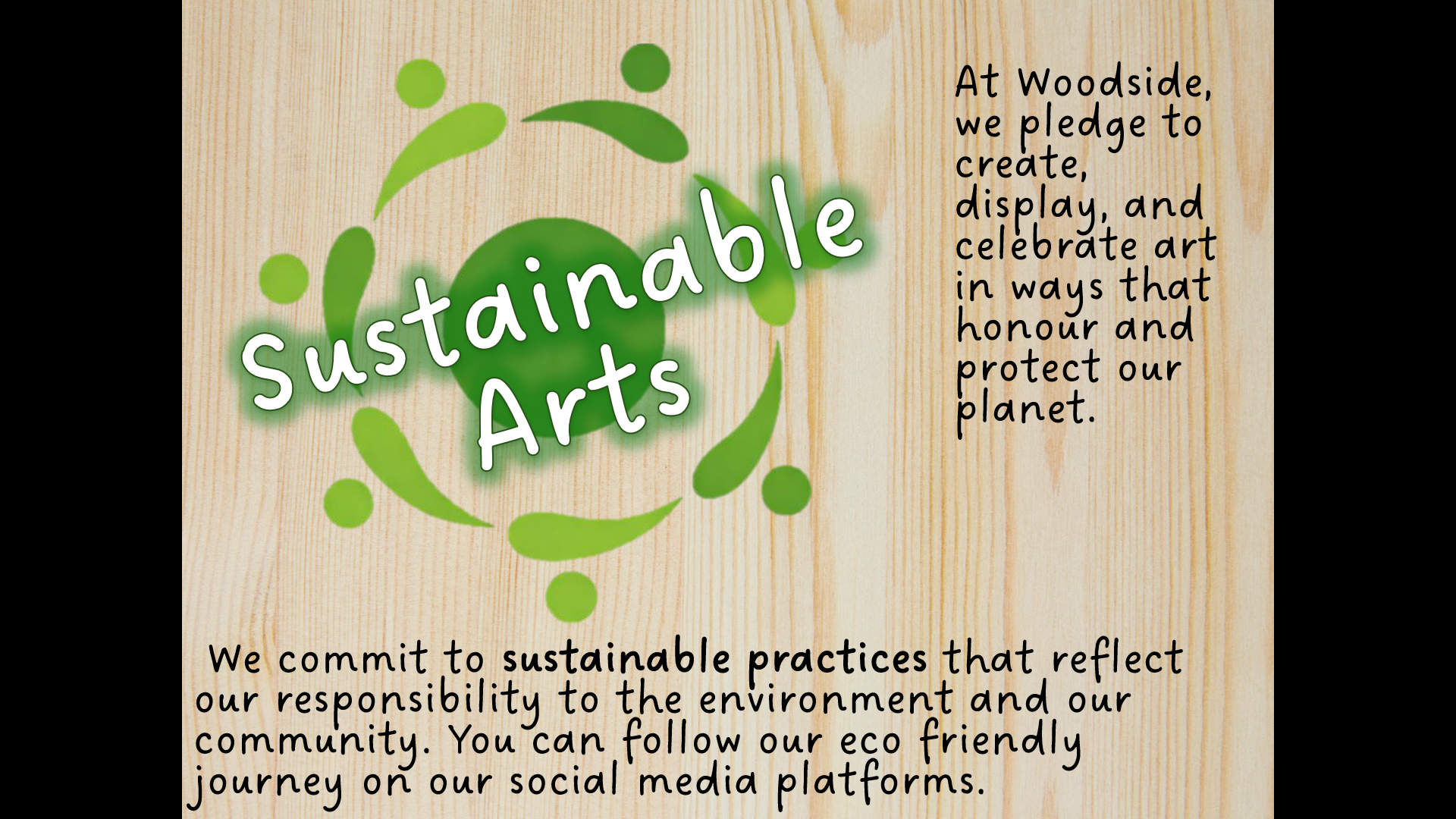 Sustainable Arts

At Woodside, we pledge to create, display, and celebrate art in ways that honour and protect our planet.

We commit to sustainable practices that reflect our responsibility to the environment and our community. You can follow our eco friendly journey on our social media platforms.